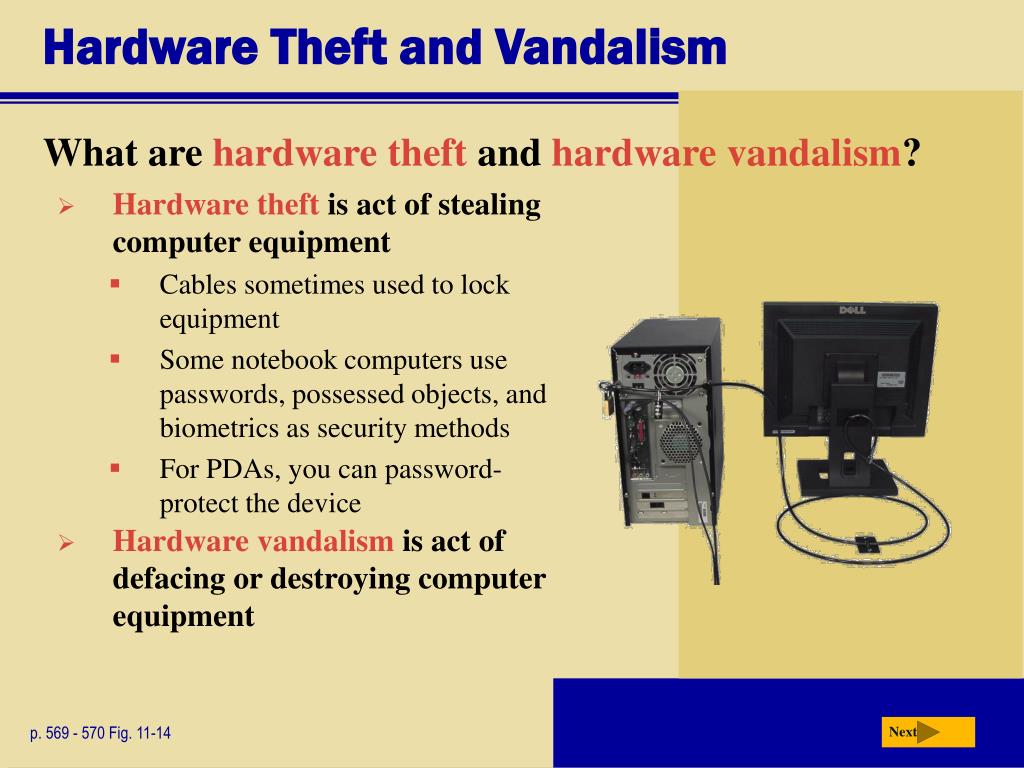 Hardware Theft and Vandalism

What are hardware theft and hardware vandalism?

➢ Hardware theft is act of stealing computer equipment
  ▪ Cables sometimes used to lock equipment
  ▪ Some notebook computers use passwords, possessed objects, and biometrics as security methods
  ▪ For PDAs, you can password-protect the device
➢ Hardware vandalism is act of defacing or destroying computer equipment

DELL

p. 569 - 570 Fig. 11-14

Next